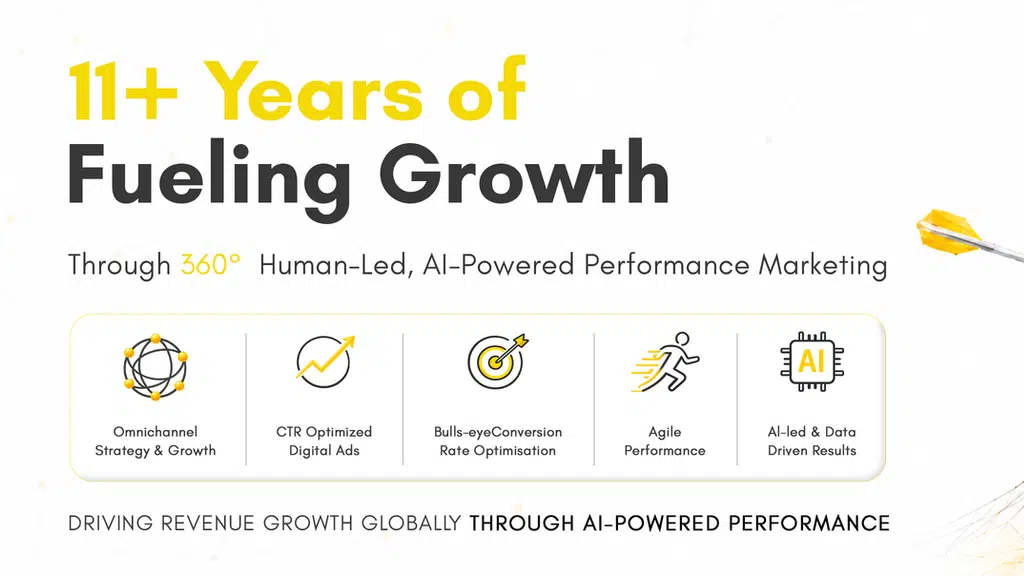 11+ Years of
Fueling Growth

Through 360° Human-Led, AI-Powered Performance Marketing

AI

Omnichannel Strategy & Growth

CTR Optimized Digital Ads

Bulls-eyeConversion Rate Optimisation

Agile Performance

AI-led & Data Driven Results

DRIVING REVENUE GROWTH GLOBALLY THROUGH AI-POWERED PERFORMANCE